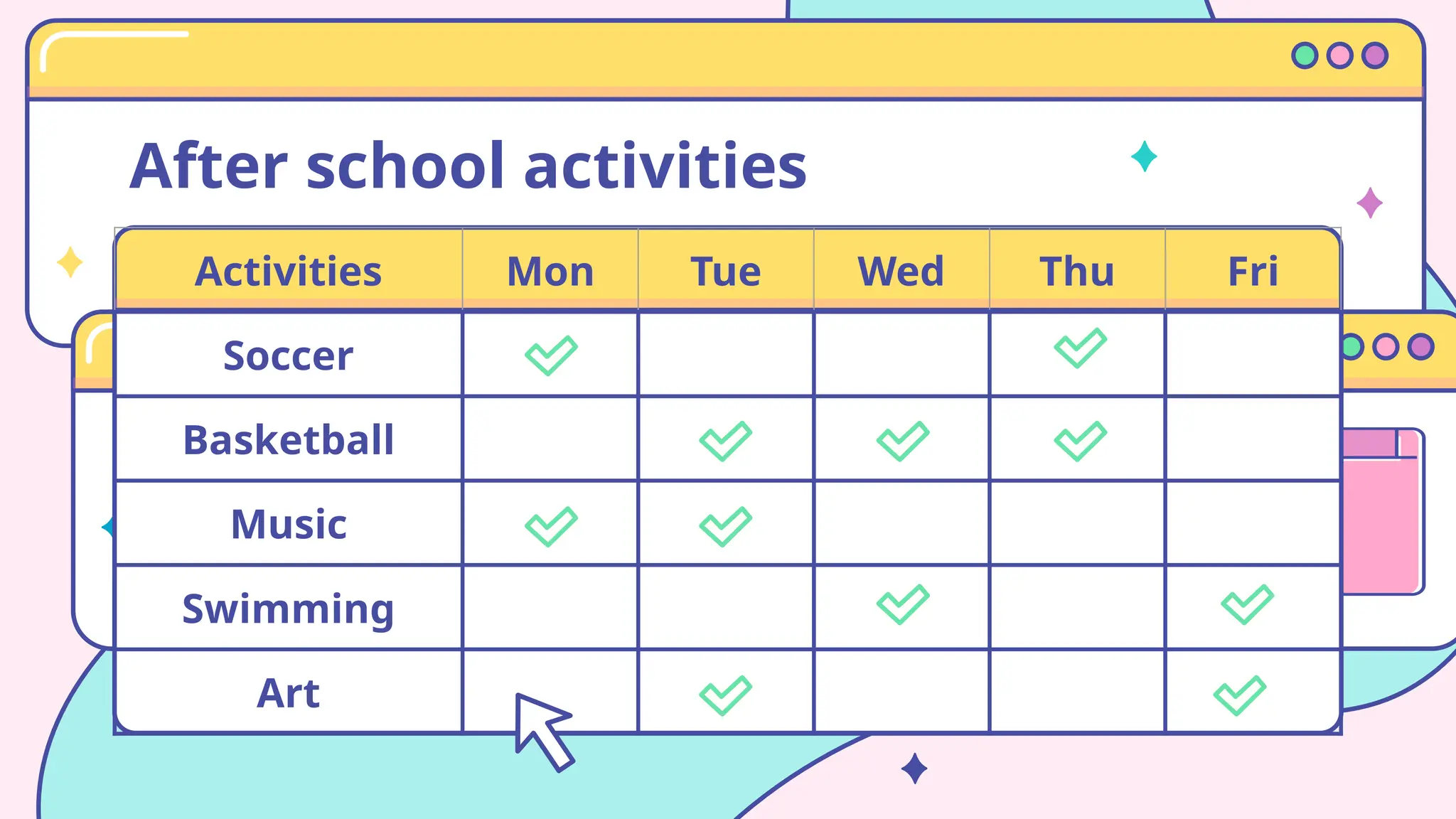 After school activities

| Activities | Mon | Tue | Wed | Thu | Fri |
|---|---|---|---|---|---|
| Soccer | ✓ | | | ✓ | |
| Basketball | | ✓ | ✓ | ✓ | |
| Music | ✓ | ✓ | | | |
| Swimming | | | ✓ | | ✓ |
| Art | | ✓ | | | ✓ |